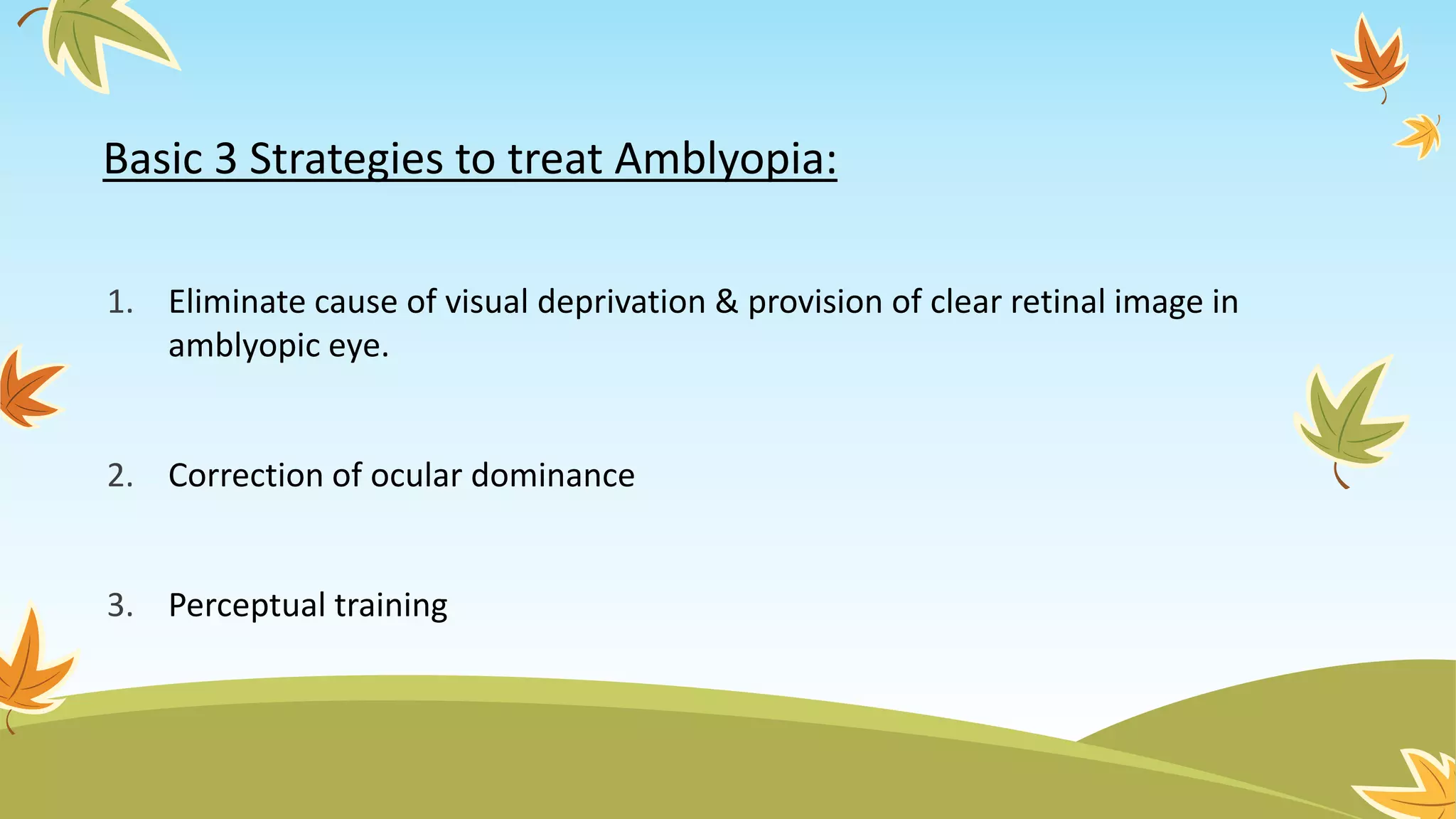 Basic 3 Strategies to treat Amblyopia:

1. Eliminate cause of visual deprivation & provision of clear retinal image in amblyopic eye.

2. Correction of ocular dominance

3. Perceptual training